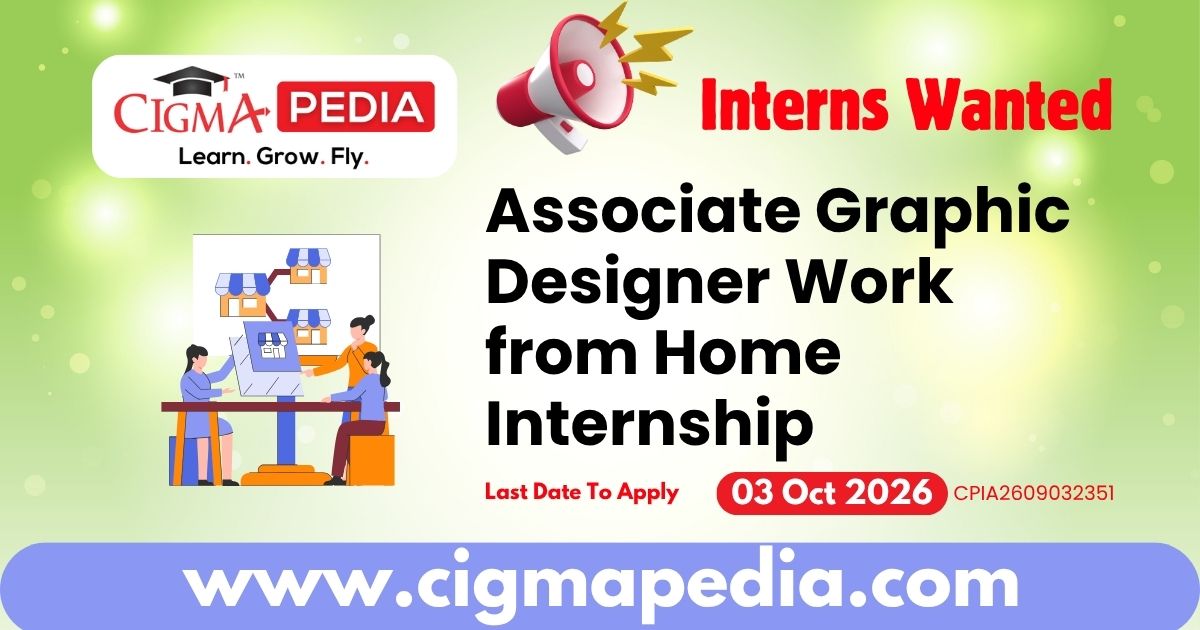 CIGMA PEDIA™
Learn. Grow. Fly.

Interns Wanted

Associate Graphic Designer Work from Home Internship

Last Date To Apply 03 Oct 2026 CPIA2609032351

www.cigmapedia.com